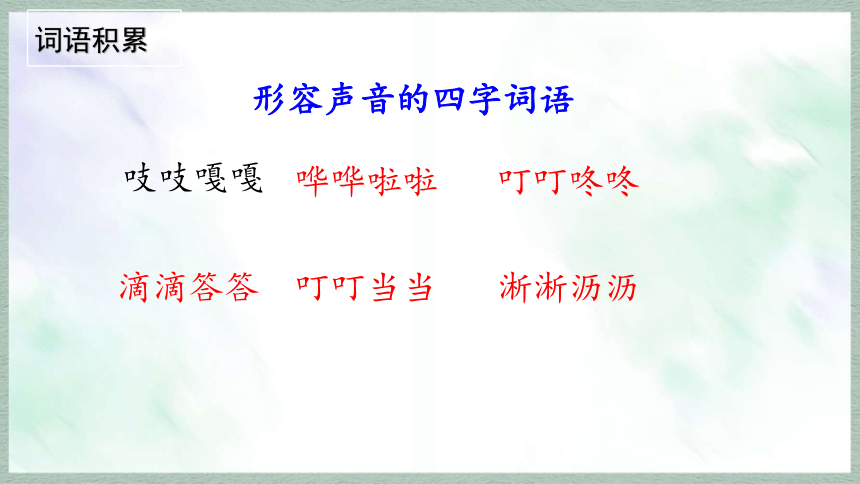 词语积累

形容声音的四字词语

吱吱嘎嘎　哗哗啦啦　叮叮咚咚

滴滴答答　叮叮当当　淅淅沥沥